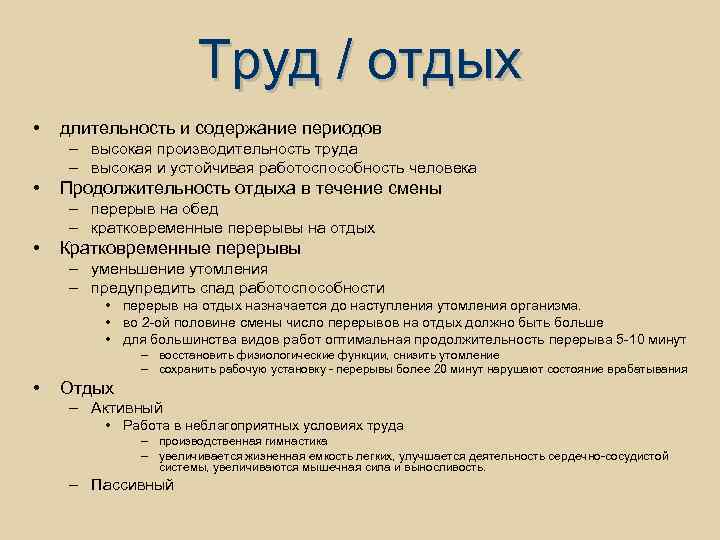 Труд / отдых

• длительность и содержание периодов
– высокая производительность труда
– высокая и устойчивая работоспособность человека
• Продолжительность отдыха в течение смены
– перерыв на обед
– кратковременные перерывы на отдых
• Кратковременные перерывы
– уменьшение утомления
– предупредить спад работоспособности
• перерыв на отдых назначается до наступления утомления организма.
• во 2-ой половине смены число перерывов на отдых должно быть больше
• для большинства видов работ оптимальная продолжительность перерыва 5-10 минут
– восстановить физиологические функции, снизить утомление
– сохранить рабочую установку - перерывы более 20 минут нарушают состояние врабатывания
• Отдых
– Активный
• Работа в неблагоприятных условиях труда
– производственная гимнастика
– увеличивается жизненная емкость легких, улучшается деятельность сердечно-сосудистой системы, увеличиваются мышечная сила и выносливость.
– Пассивный